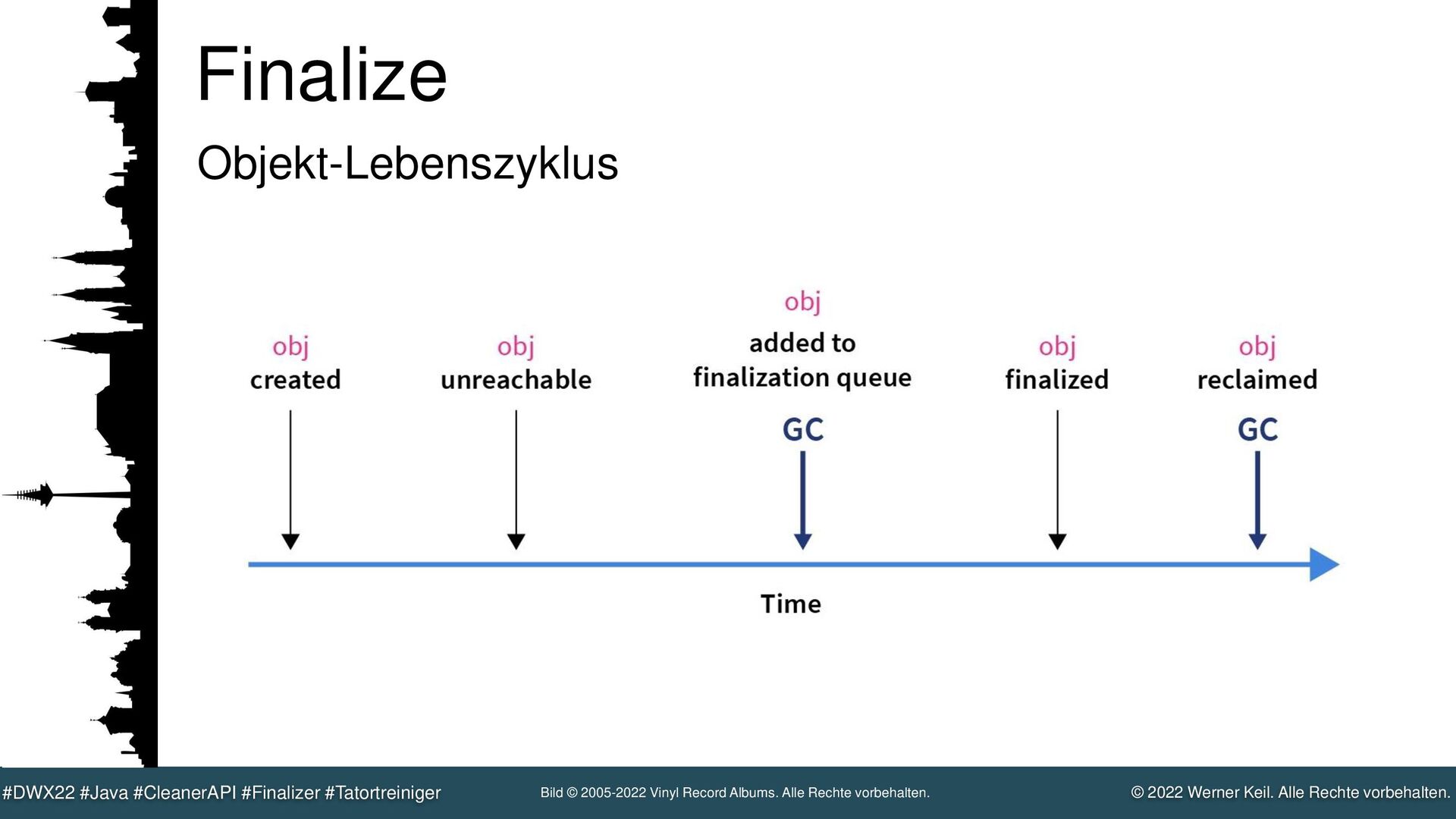 Finalize

Objekt-Lebenszyklus

obj
created

obj
unreachable

obj
added to
finalization queue

GC

obj
finalized

obj
reclaimed

GC

Time

#DWX22 #Java #CleanerAPI #Finalizer #Tatortreiniger

Bild © 2005-2022 Vinyl Record Albums. Alle Rechte vorbehalten.

© 2022 Werner Keil. Alle Rechte vorbehalten.